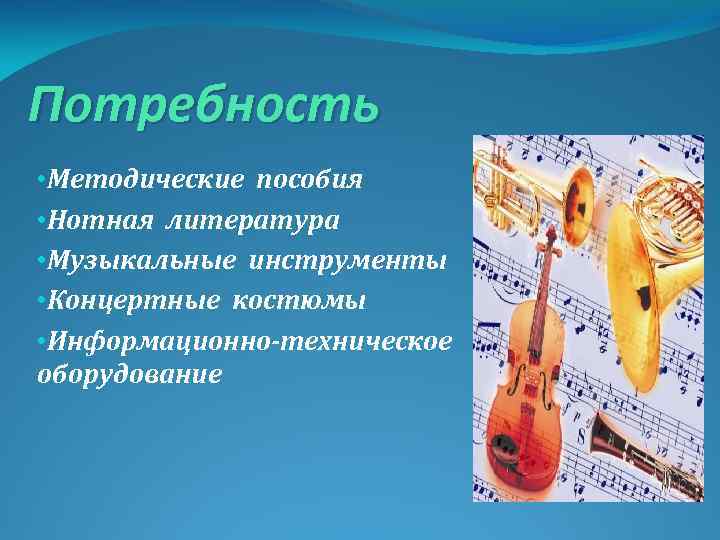 Потребность

•Методические пособия
•Нотная литература
•Музыкальные инструменты
•Концертные костюмы
•Информационно-техническое оборудование